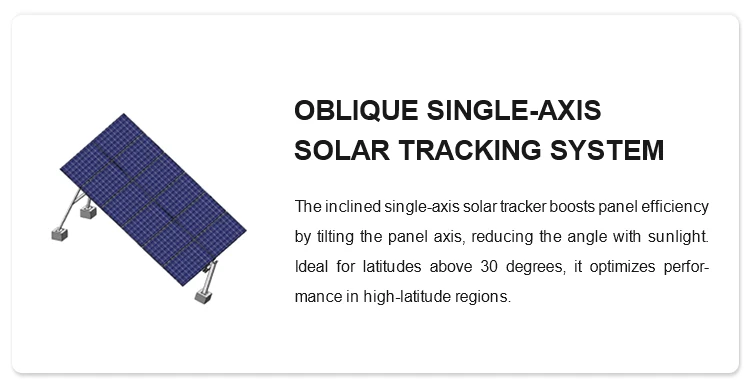 OBLIQUE SINGLE-AXIS SOLAR TRACKING SYSTEM

The inclined single-axis solar tracker boosts panel efficiency by tilting the panel axis, reducing the angle with sunlight. Ideal for latitudes above 30 degrees, it optimizes performance in high-latitude regions.